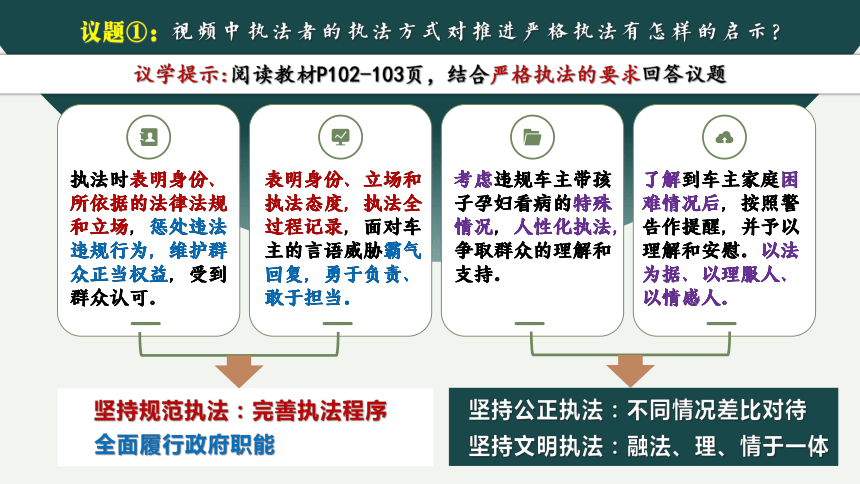 议题①：视频中执法者的执法方式对推进严格执法有怎样的启示？

议学提示：阅读教材P102-103页，结合严格执法的要求回答议题

执法时表明身份、所依据的法律法规和立场，惩处违法违规行为，维护群众正当权益，受到群众认可。

表明身份、立场和执法态度，执法全过程记录，面对车主的言语威胁霸气回复，勇于负责、敢于担当。

考虑违规车主带孩子孕妇看病的特殊情况，人性化执法，争取群众的理解和支持。

了解到车主家庭困难情况后，按照警告作提醒，并予以理解和安慰。以法为据、以理服人、以情感人。

坚持规范执法：完善执法程序
全面履行政府职能

坚持公正执法：不同情况差比对待
坚持文明执法：融法、理、情于一体